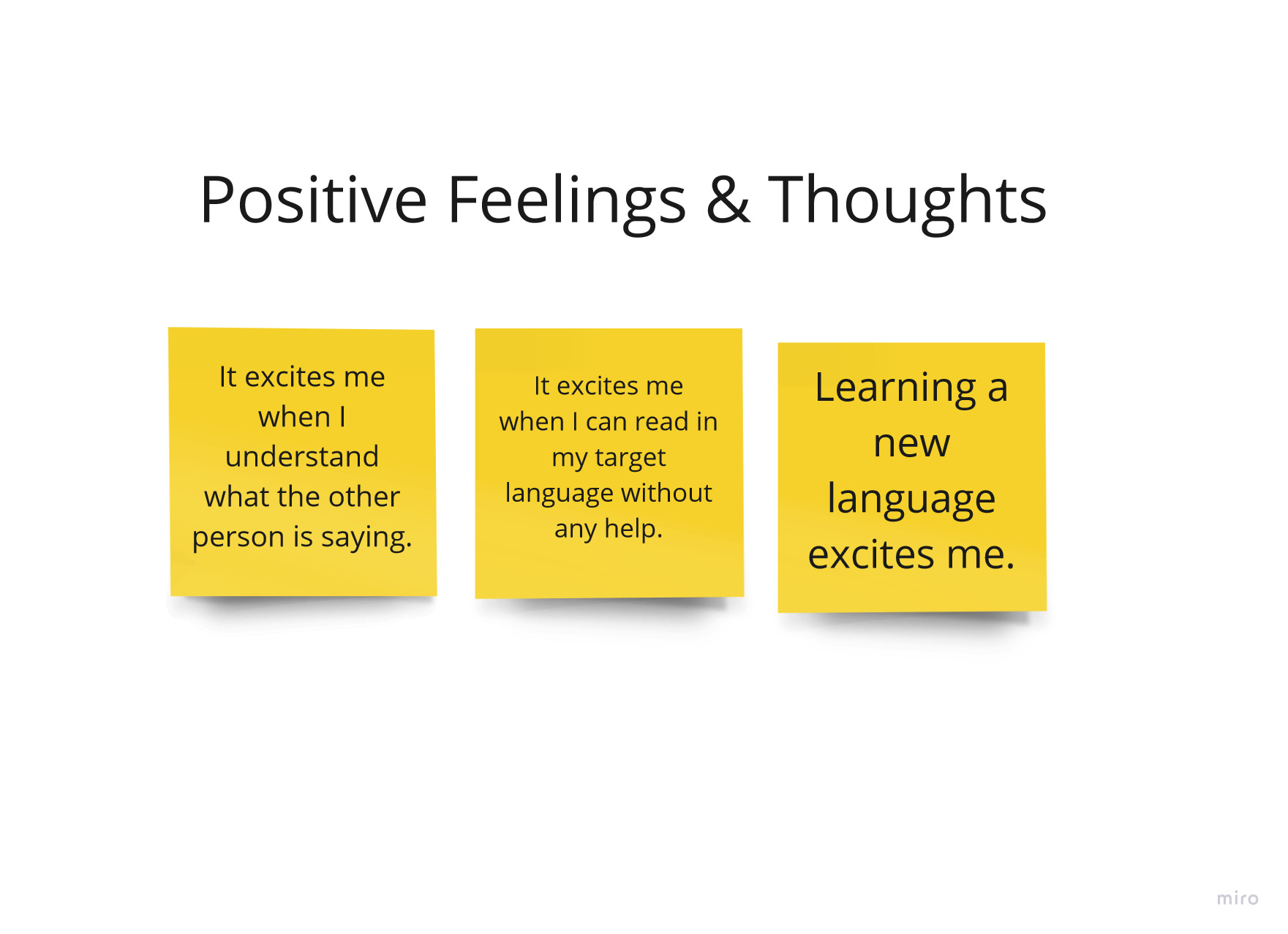 Positive Feelings & Thoughts

It excites me when I understand what the other person is saying.

It excites me when I can read in my target language without any help.

Learning a new language excites me.

miro